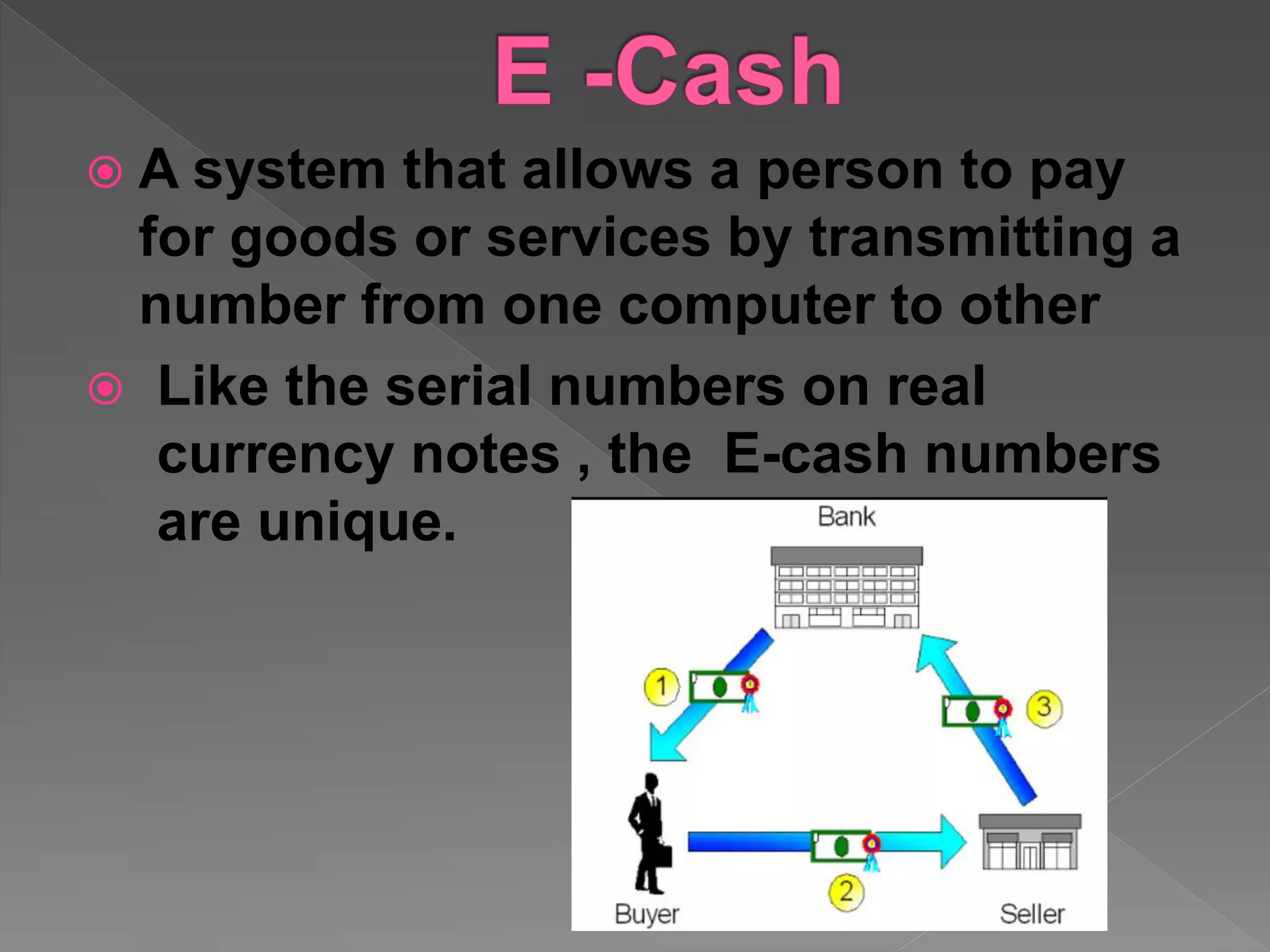 E -Cash

A system that allows a person to pay for goods or services by transmitting a number from one computer to other

Like the serial numbers on real currency notes , the E-cash numbers are unique.

Bank

1

3

2

Buyer

Seller